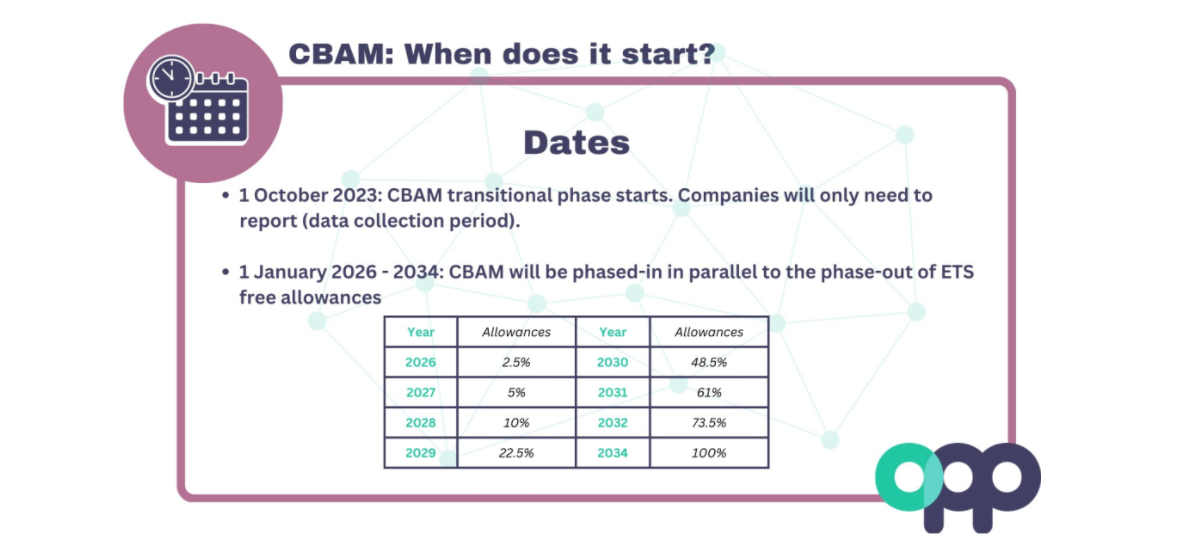 CBAM: When does it start?

Dates

• 1 October 2023: CBAM transitional phase starts. Companies will only need to report (data collection period).

• 1 January 2026 - 2034: CBAM will be phased-in in parallel to the phase-out of ETS free allowances

| Year | Allowances | Year | Allowances |
|---|---|---|---|
| 2026 | 2.5% | 2030 | 48.5% |
| 2027 | 5% | 2031 | 61% |
| 2028 | 10% | 2032 | 73.5% |
| 2029 | 22.5% | 2034 | 100% |

opp